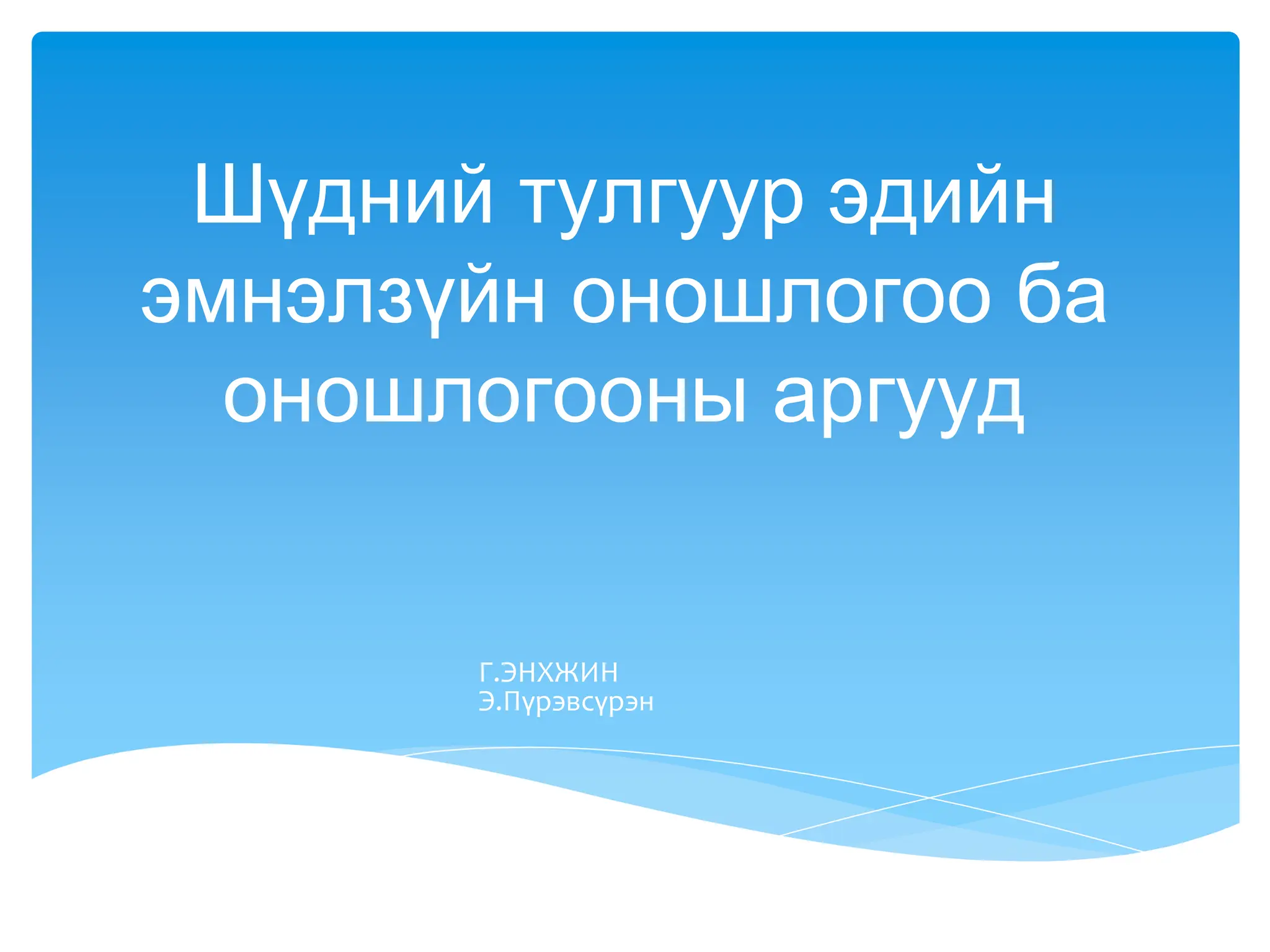 Шүдний тулгуур эдийн эмнэлзүйн оношлогоо ба оношлогооны аргууд

Г.ЭНХЖИН
Э.Пүрэвсүрэн